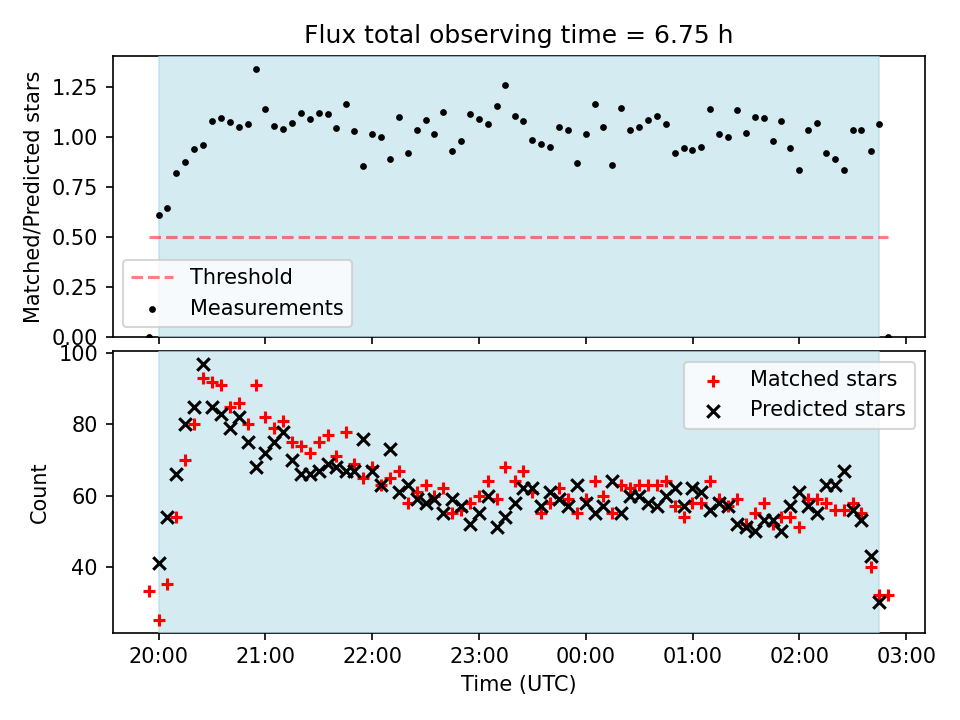 Flux total observing time = 6.75 h

Matched/Predicted stars

1.25
1.00
0.75
0.50
0.25
0.00

Threshold
Measurements

Count

100
80
60
40

Matched stars
Predicted stars

20:00
21:00
22:00
23:00
00:00
01:00
02:00
03:00

Time (UTC)